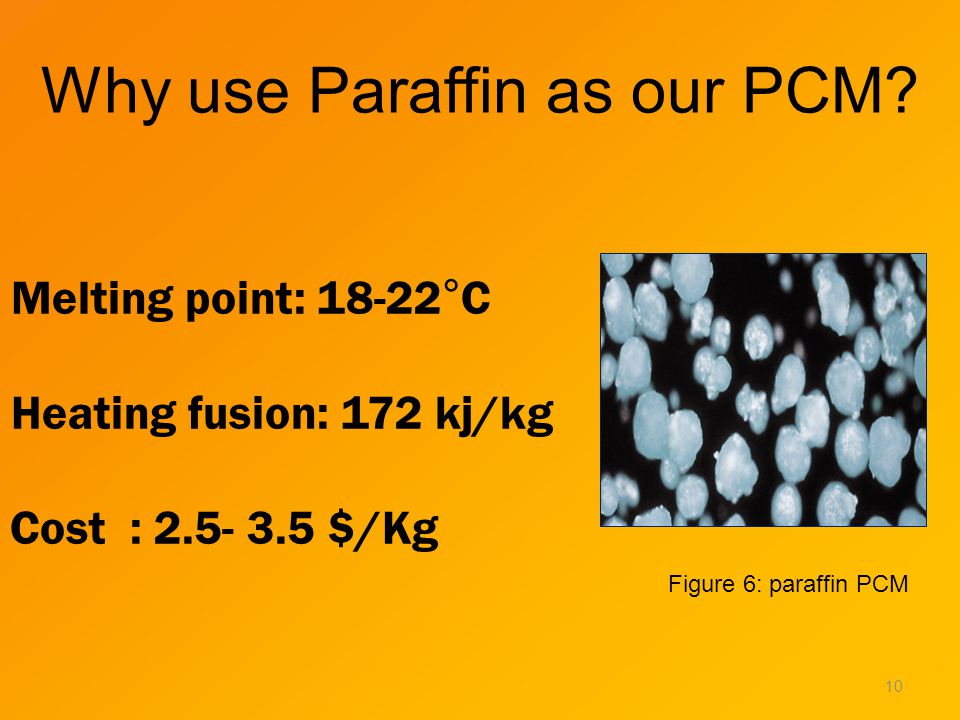 Why use Paraffin as our PCM?

Melting point: 18-22°C

Heating fusion: 172 kj/kg

Cost : 2.5- 3.5 $/Kg

Figure 6: paraffin PCM

10